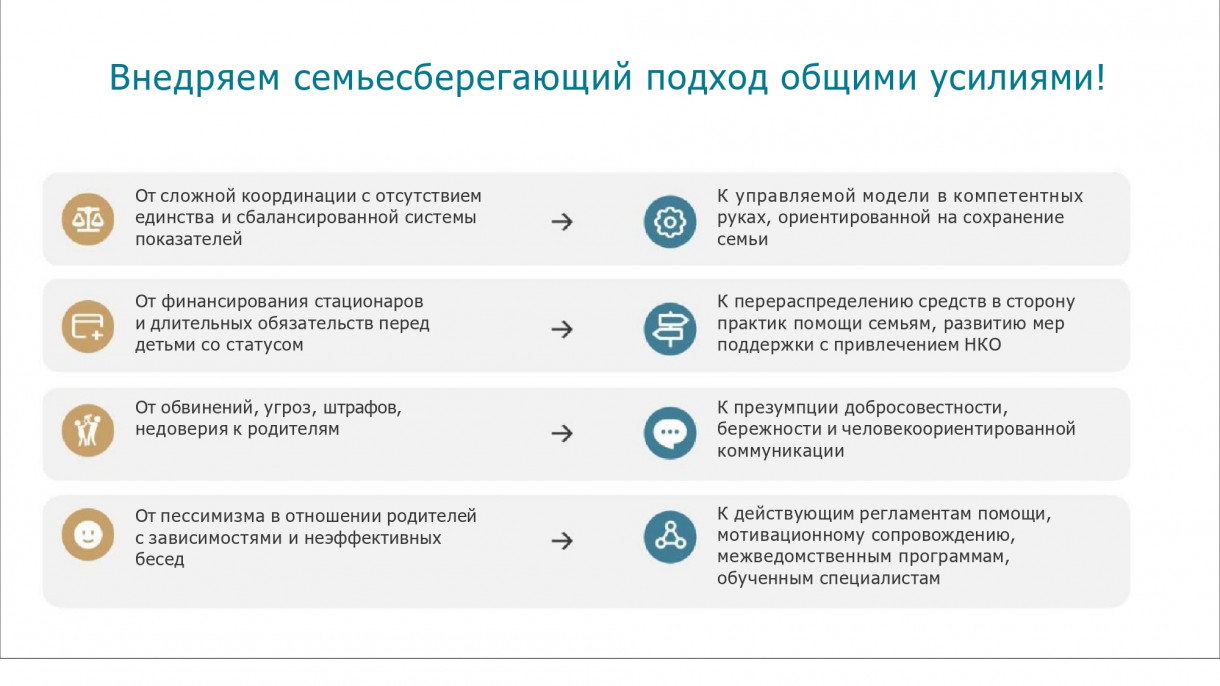 Внедряем семьесберегающий подход общими усилиями!

От сложной координации с отсутствием единства и сбалансированной системы показателей → К управляемой модели в компетентных руках, ориентированной на сохранение семьи

От финансирования стационаров и длительных обязательств перед детьми со статусом → К перераспределению средств в сторону практик помощи семьям, развитию мер поддержки с привлечением НКО

От обвинений, угроз, штрафов, недоверия к родителям → К презумпции добросовестности, бережности и человекоориентированной коммуникации

От пессимизма в отношении родителей с зависимостями и неэффективных бесед → К действующим регламентам помощи, мотивационному сопровождению, межведомственным программам, обученным специалистам